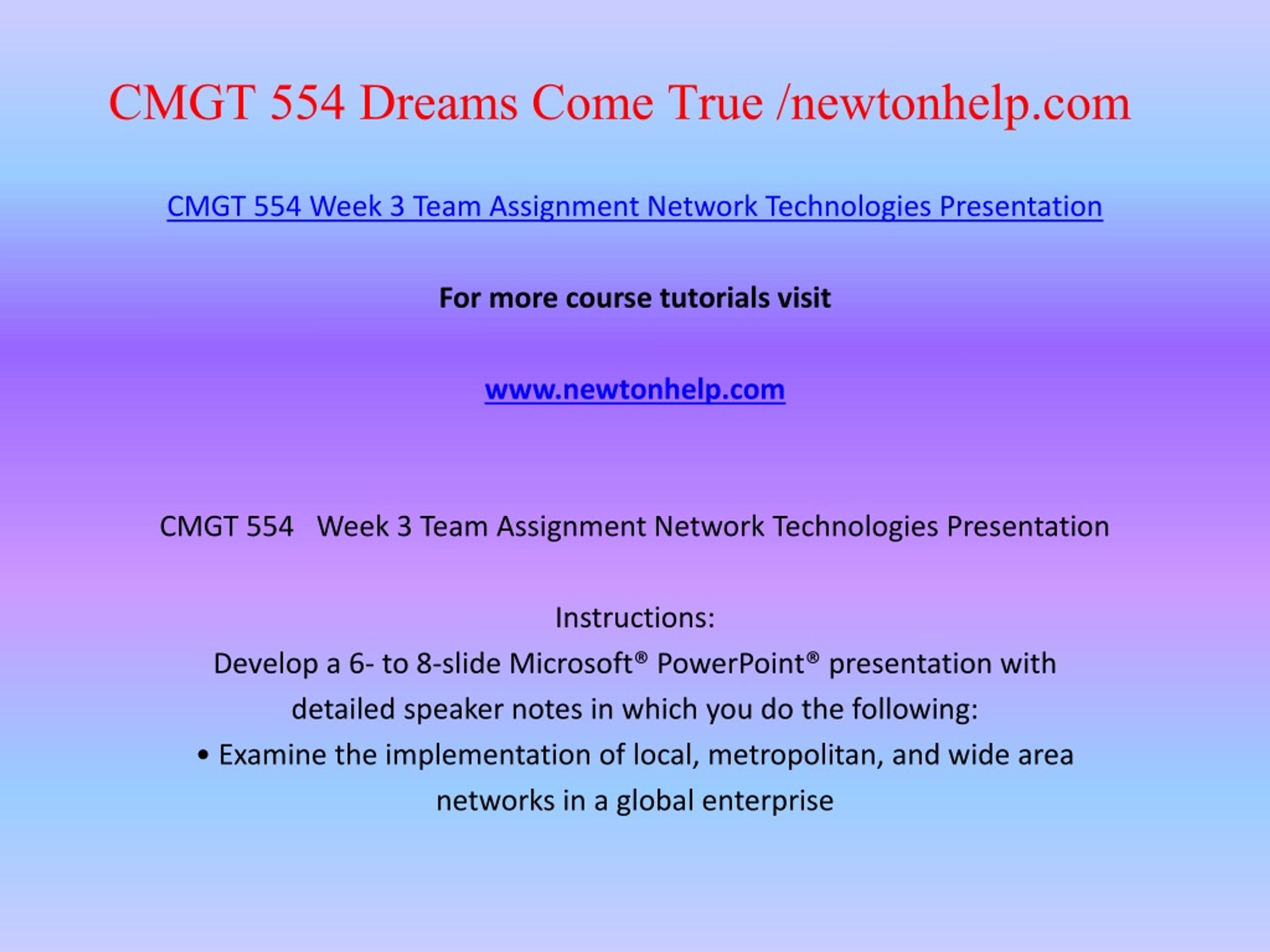 CMGT 554 Dreams Come True /newtonhelp.com

CMGT 554 Week 3 Team Assignment Network Technologies Presentation

For more course tutorials visit

www.newtonhelp.com

CMGT 554 Week 3 Team Assignment Network Technologies Presentation

Instructions:
Develop a 6- to 8-slide Microsoft® PowerPoint® presentation with detailed speaker notes in which you do the following:
• Examine the implementation of local, metropolitan, and wide area networks in a global enterprise